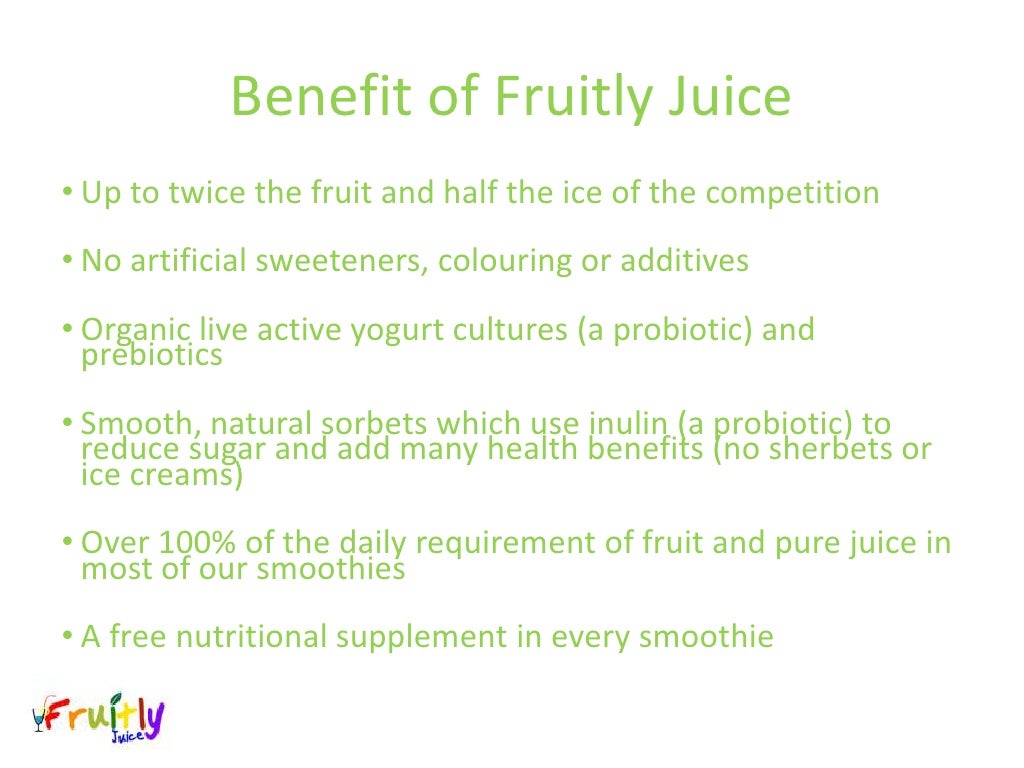 Benefit of Fruitly Juice

• Up to twice the fruit and half the ice of the competition

• No artificial sweeteners, colouring or additives

• Organic live active yogurt cultures (a probiotic) and prebiotics

• Smooth, natural sorbets which use inulin (a probiotic) to reduce sugar and add many health benefits (no sherbets or ice creams)

• Over 100% of the daily requirement of fruit and pure juice in most of our smoothies

• A free nutritional supplement in every smoothie

Fruitly Juice